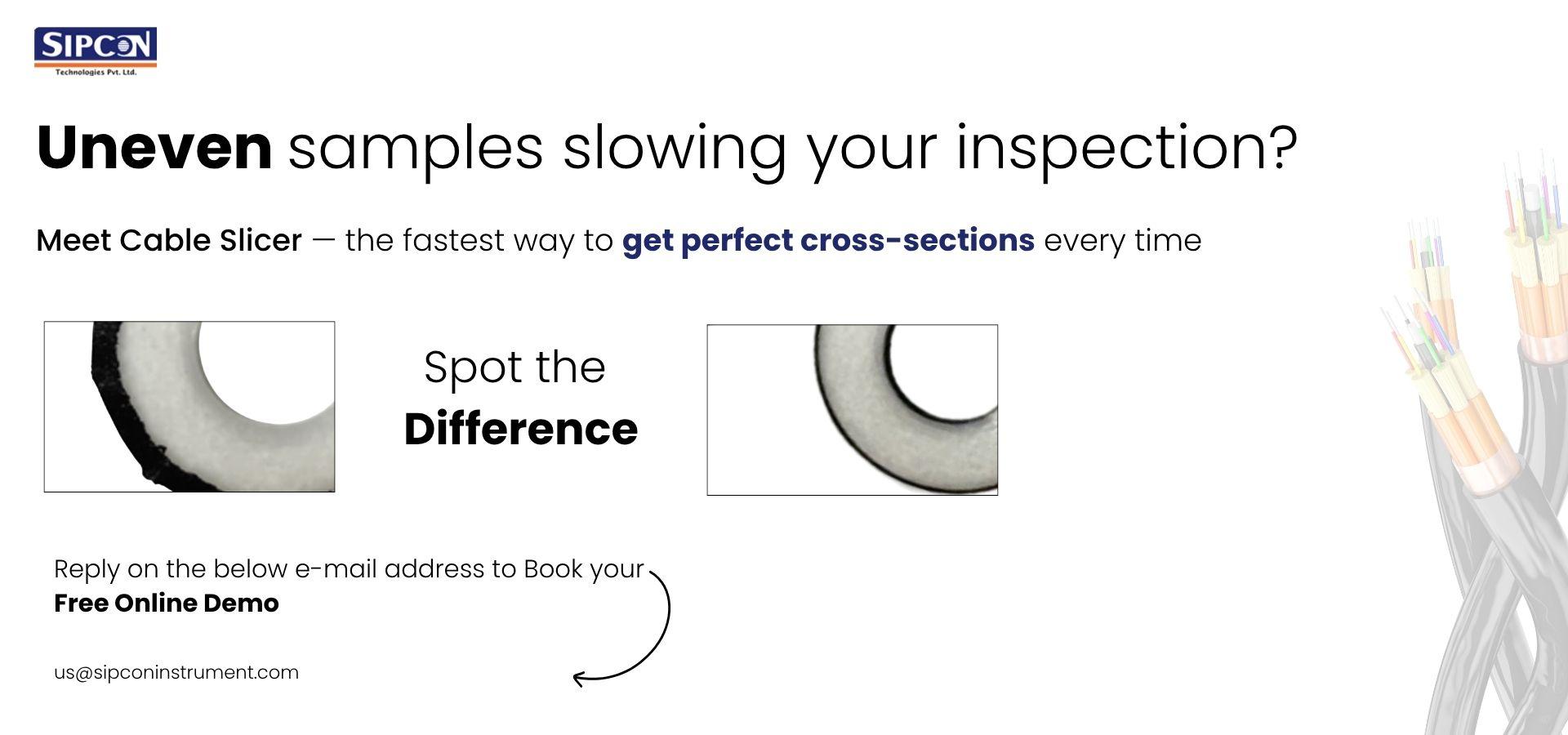 SIPCON
Technologies Pvt. Ltd.

Uneven samples slowing your inspection?

Meet Cable Slicer — the fastest way to get perfect cross-sections every time

Spot the
Difference

Reply on the below e-mail address to Book your
Free Online Demo

us@sipconinstrument.com